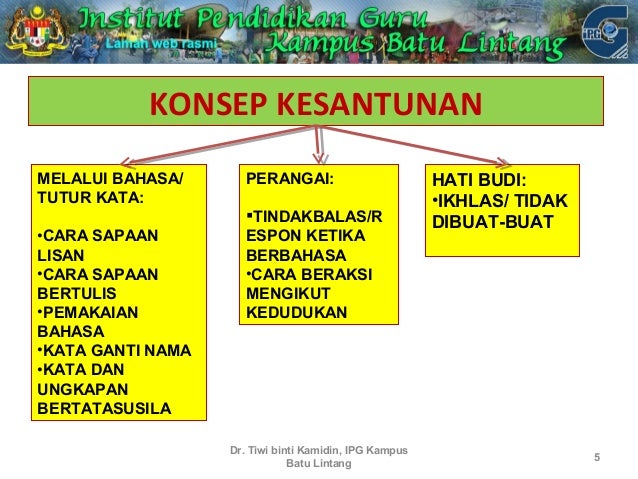 Institut Pendidikan Guru
Laman web rasmi
Kampus Batu Lintang
IPG

KONSEP KESANTUNAN

MELALUI BAHASA/ TUTUR KATA:

•CARA SAPAAN LISAN
•CARA SAPAAN BERTULIS
•PEMAKAIAN BAHASA
•KATA GANTI NAMA
•KATA DAN UNGKAPAN BERTATASUSILA

PERANGAI:

▪TINDAKBALAS/RESPON KETIKA BERBAHASA
•CARA BERAKSI MENGIKUT KEDUDUKAN

HATI BUDI:
•IKHLAS/ TIDAK DIBUAT-BUAT

Dr. Tiwi binti Kamidin, IPG Kampus Batu Lintang

5